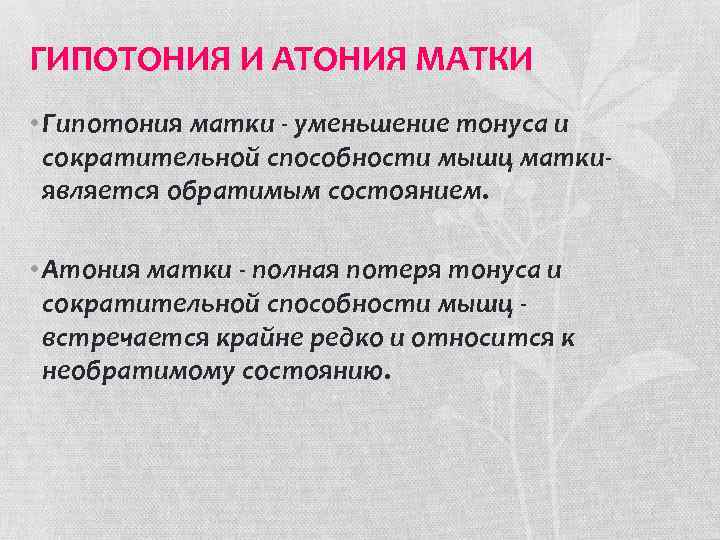 ГИПОТОНИЯ И АТОНИЯ МАТКИ

• Гипотония матки - уменьшение тонуса и сократительной способности мышц матки- является обратимым состоянием.

• Атония матки - полная потеря тонуса и сократительной способности мышц - встречается крайне редко и относится к необратимому состоянию.